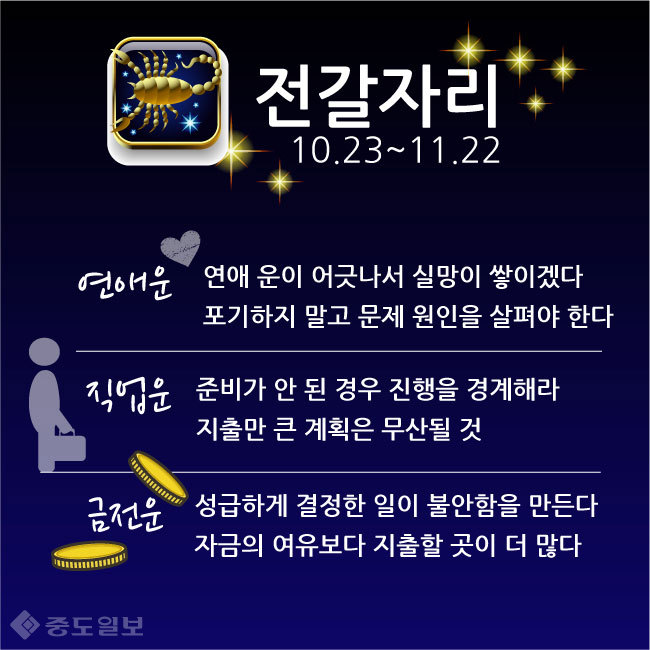 전갈자리
10.23~11.22

연애운
연애 운이 어긋나서 실망이 쌓이겠다
포기하지 말고 문제 원인을 살펴야 한다

직업운
준비가 안 된 경우 진행을 경계해라
지출만 큰 계획은 무산될 것

금전운
성급하게 결정한 일이 불안함을 만든다
자금의 여유보다 지출할 곳이 더 많다

중도일보